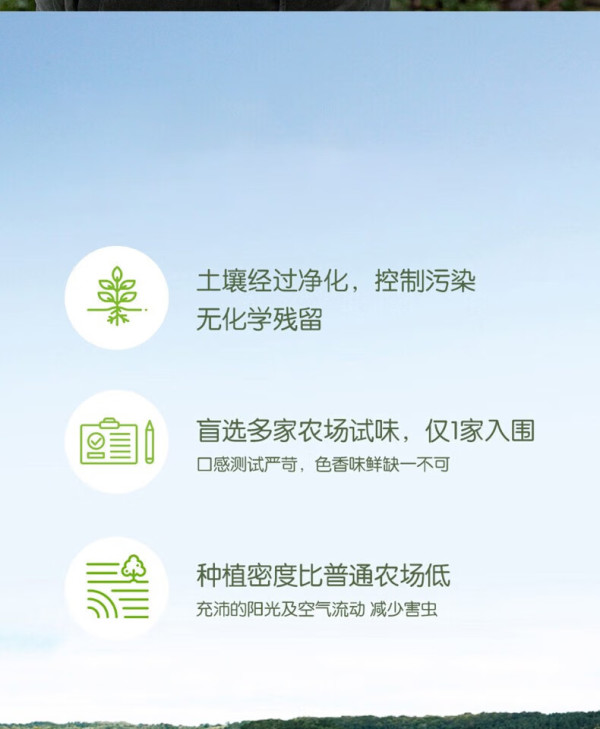 土壤经过净化，控制污染
无化学残留

盲选多家农场试味，仅1家入围
口感测试严苛，色香味鲜缺一不可

种植密度比普通农场低
充沛的阳光及空气流动 减少害虫